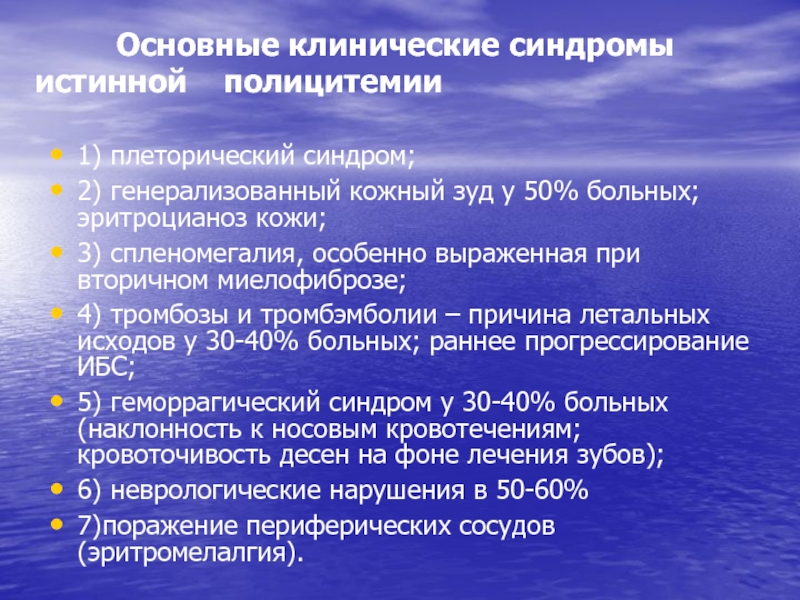 Основные клинические синдромы истинной полицитемии

• 1) плеторический синдром;
• 2) генерализованный кожный зуд у 50% больных; эритроцианоз кожи;
• 3) спленомегалия, особенно выраженная при вторичном миелофиброзе;
• 4) тромбозы и тромбэмболии – причина летальных исходов у 30-40% больных; раннее прогрессирование ИБС;
• 5) геморрагический синдром у 30-40% больных (наклонность к носовым кровотечениям; кровоточивость десен на фоне лечения зубов);
• 6) неврологические нарушения в 50-60%
• 7)поражение периферических сосудов (эритромелалгия).